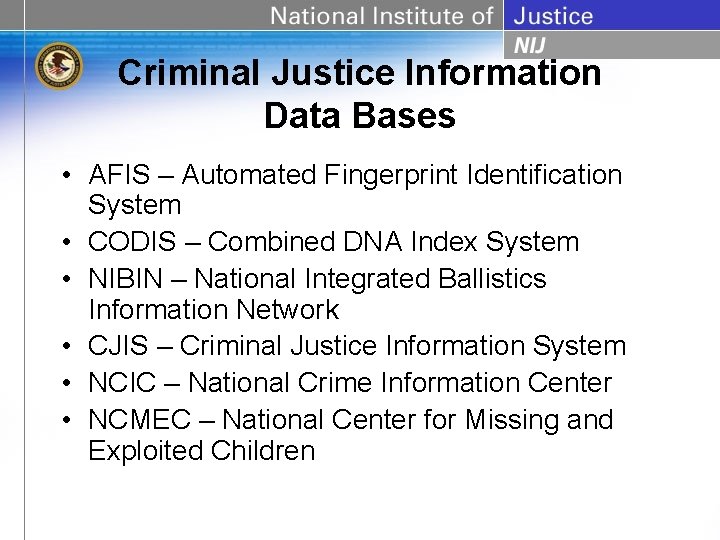 National Institute of Justice
NIJ

Criminal Justice Information Data Bases

• AFIS – Automated Fingerprint Identification System
• CODIS – Combined DNA Index System
• NIBIN – National Integrated Ballistics Information Network
• CJIS – Criminal Justice Information System
• NCIC – National Crime Information Center
• NCMEC – National Center for Missing and Exploited Children